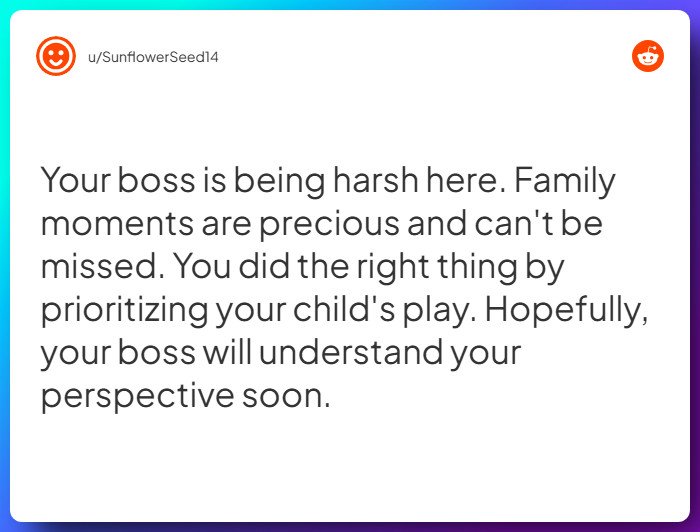 u/SunflowerSeed14

Your boss is being harsh here. Family moments are precious and can't be missed. You did the right thing by prioritizing your child's play. Hopefully, your boss will understand your perspective soon.